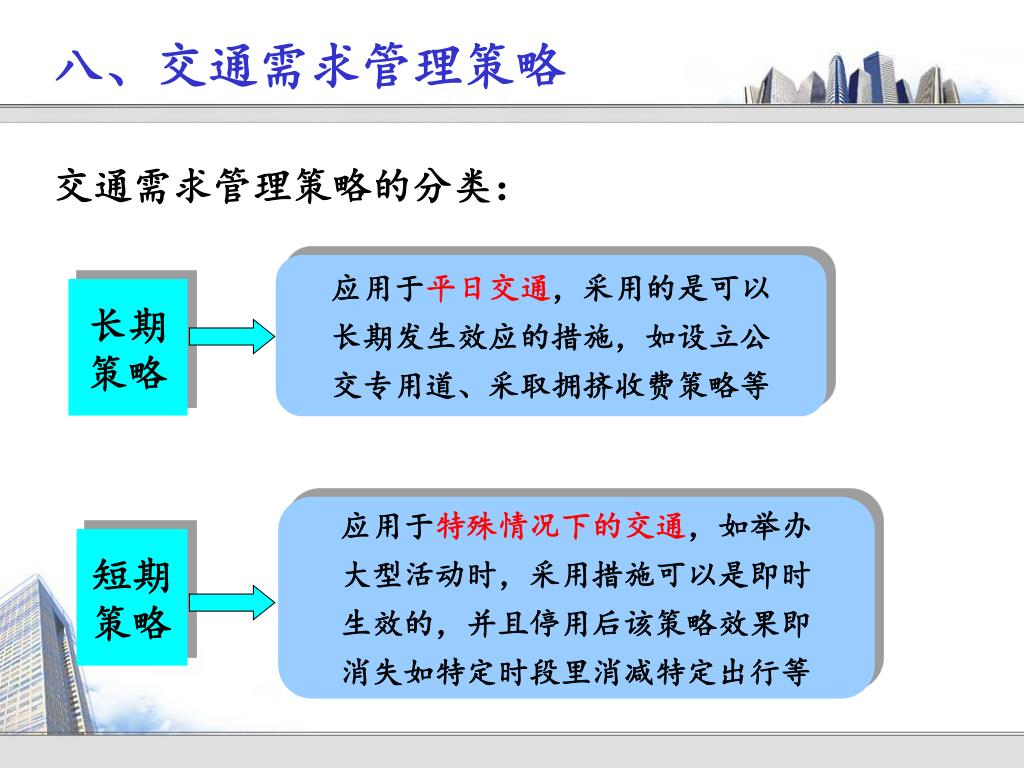 八、交通需求管理策略

交通需求管理策略的分类：

长期策略

应用于平日交通，采用的是可以长期发生效应的措施，如设立公交专用道、采取拥挤收费策略等

短期策略

应用于特殊情况下的交通，如举办大型活动时，采用措施可以是即时生效的，并且停用后该策略效果即消失如特定时段里消减特定出行等